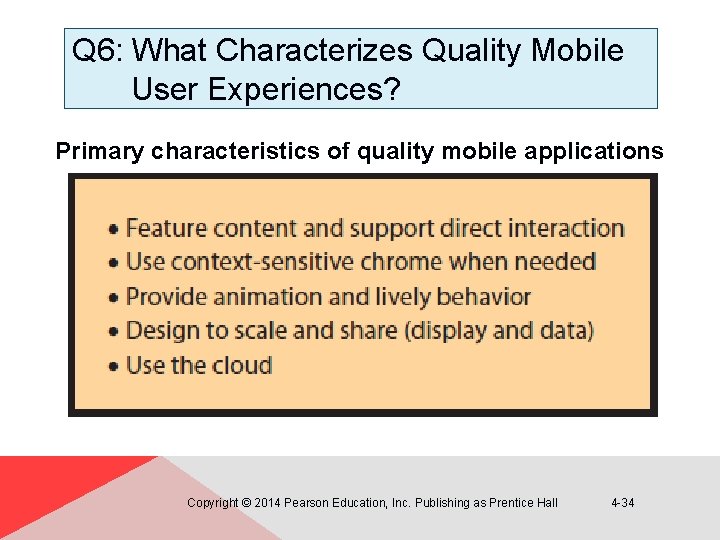 Q6: What Characterizes Quality Mobile User Experiences?

Primary characteristics of quality mobile applications

• Feature content and support direct interaction
• Use context-sensitive chrome when needed
• Provide animation and lively behavior
• Design to scale and share (display and data)
• Use the cloud

Copyright © 2014 Pearson Education, Inc. Publishing as Prentice Hall 4-34